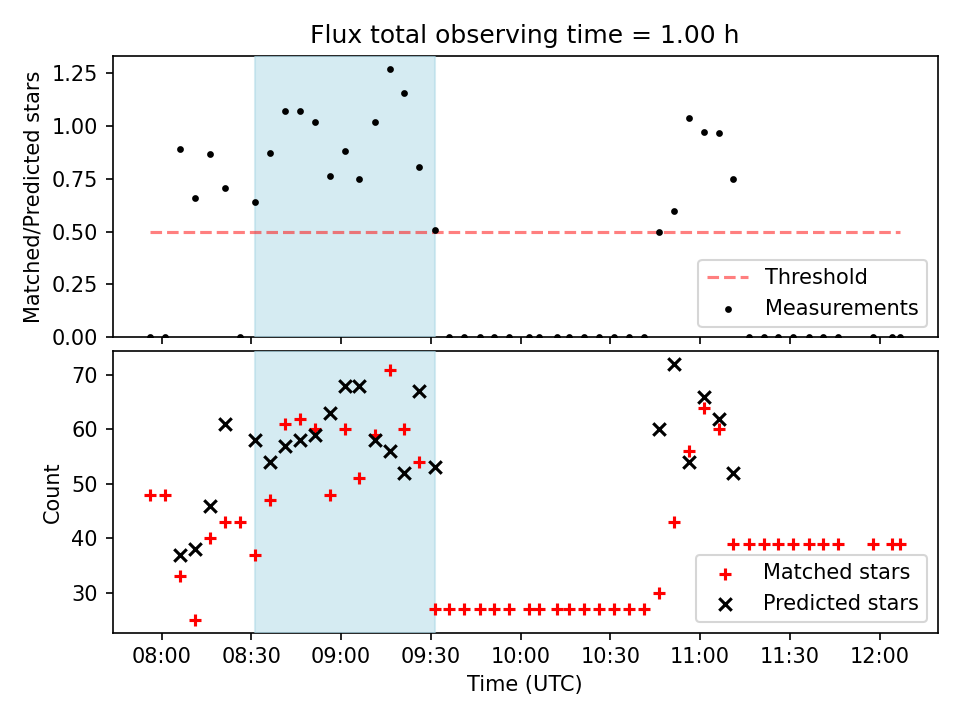 Flux total observing time = 1.00 h

Matched/Predicted stars

1.25
1.00
0.75
0.50
0.25
0.00

Threshold
Measurements

Count

70
60
50
40
30

Matched stars
Predicted stars

08:00 08:30 09:00 09:30 10:00 10:30 11:00 11:30 12:00

Time (UTC)